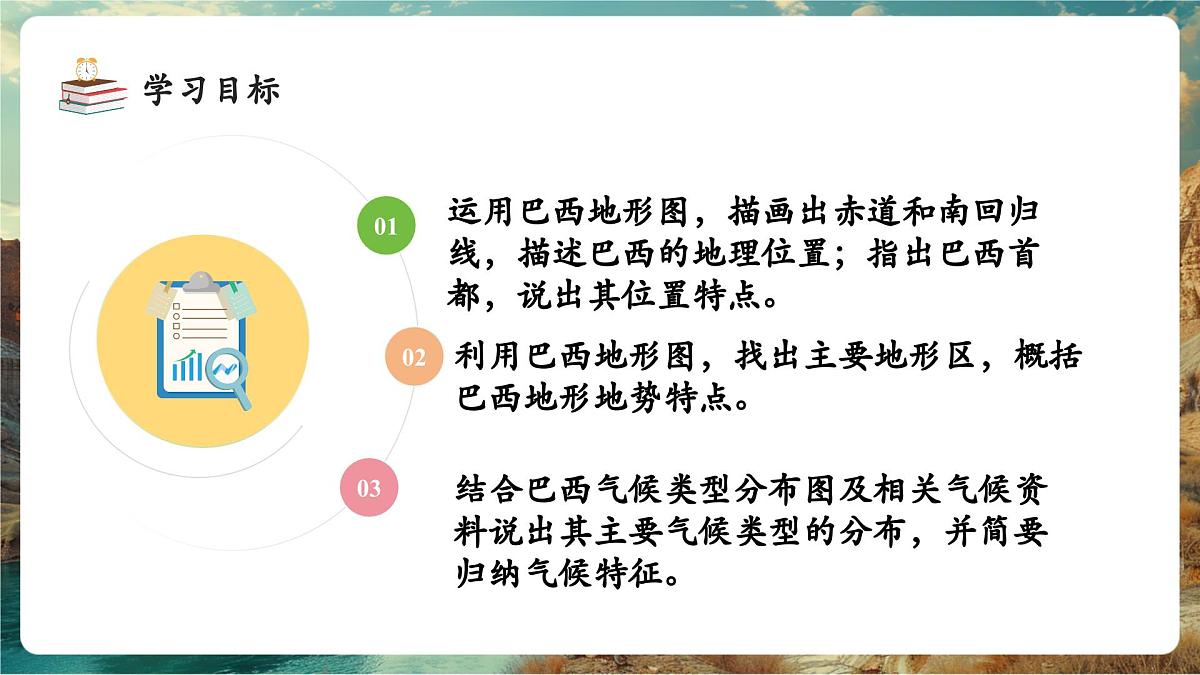 学习目标

01

运用巴西地形图，描画出赤道和南回归线，描述巴西的地理位置；指出巴西首都，说出其位置特点。

02

利用巴西地形图，找出主要地形区，概括巴西地形地势特点。

03

结合巴西气候类型分布图及相关气候资料说出其主要气候类型的分布，并简要归纳气候特征。